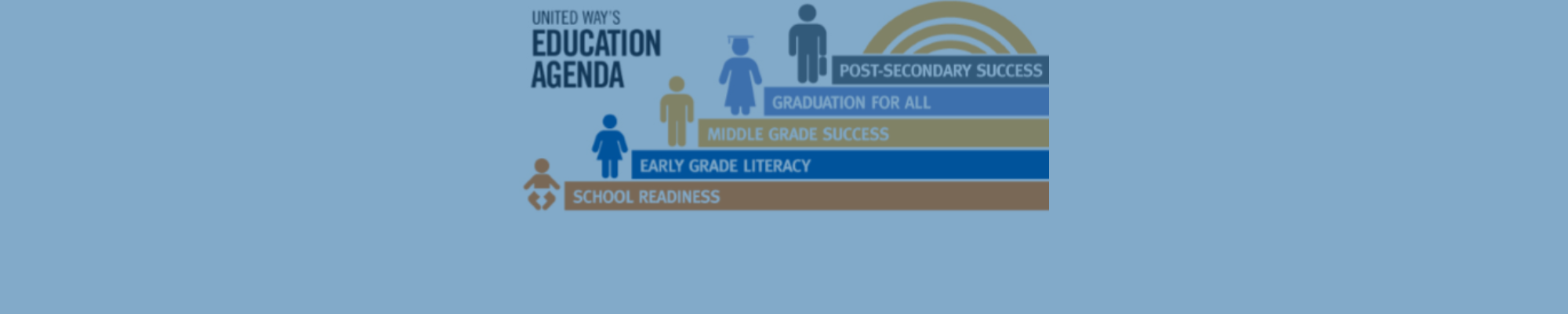 UNITED WAY'S
EDUCATION AGENDA

POST-SECONDARY SUCCESS
GRADUATION FOR ALL
MIDDLE GRADE SUCCESS
EARLY GRADE LITERACY
SCHOOL READINESS